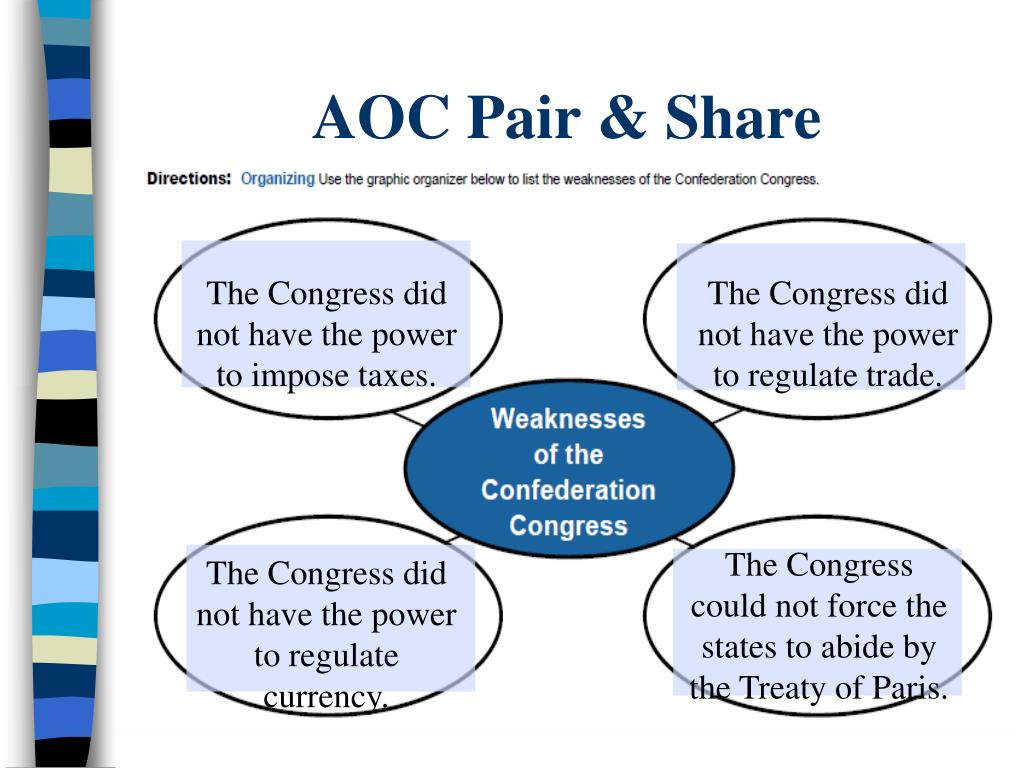 AOC Pair & Share

Directions: Organizing Use the graphic organizer below to list the weaknesses of the Confederation Congress.

The Congress did not have the power to impose taxes.

The Congress did not have the power to regulate trade.

Weaknesses of the Confederation Congress

The Congress did not have the power to regulate currency.

The Congress could not force the states to abide by the Treaty of Paris.